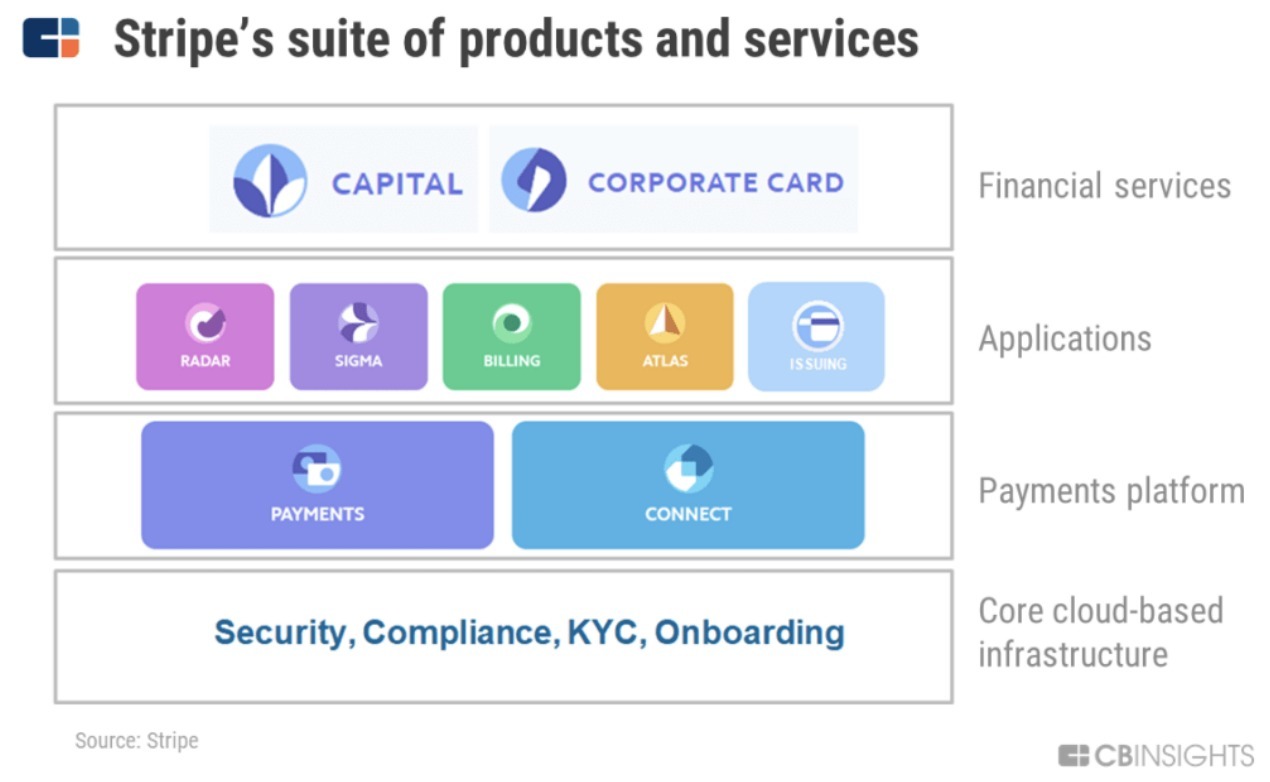 Stripe's suite of products and services

CAPITAL
CORPORATE CARD
Financial services

RADAR
SIGMA
BILLING
ATLAS
ISSUING
Applications

PAYMENTS
CONNECT
Payments platform

Security, Compliance, KYC, Onboarding
Core cloud-based infrastructure

Source: Stripe

CBINSIGHTS